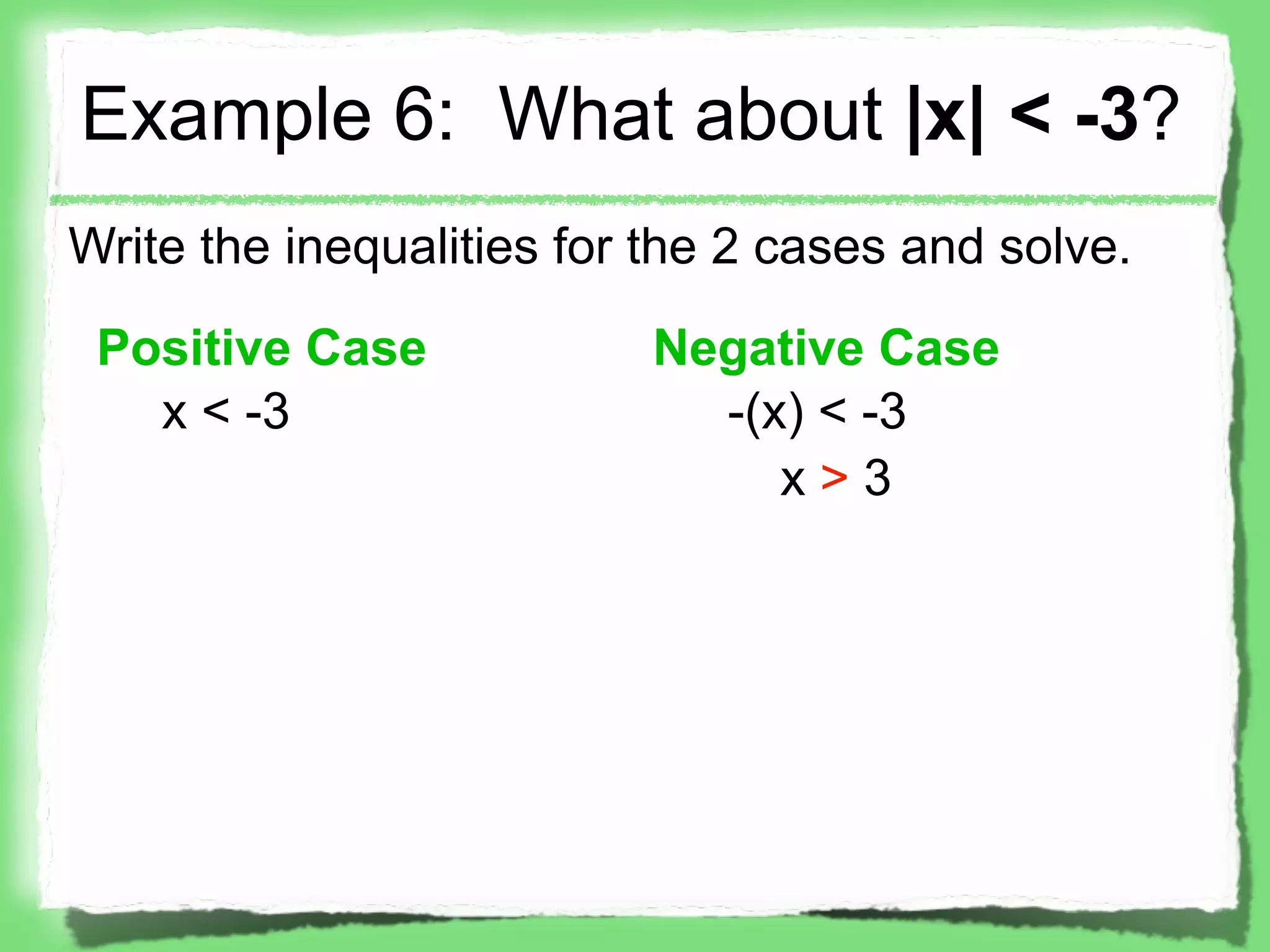 Example 6: What about $|x| < -3$?

Write the inequalities for the 2 cases and solve.

Positive Case

$x < -3$

Negative Case

$-(x) < -3$

$x > 3$